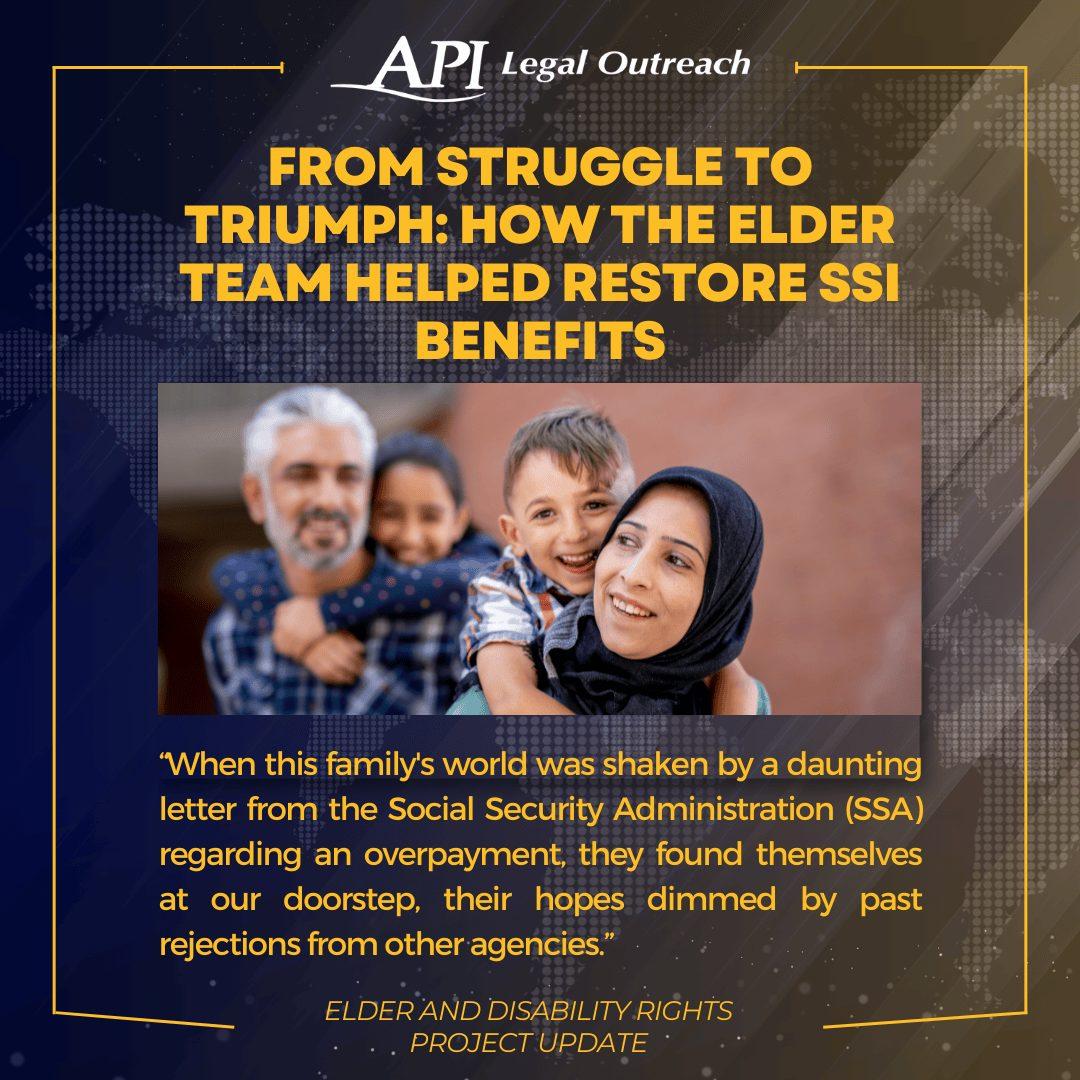 API Legal Outreach

FROM STRUGGLE TO TRIUMPH: HOW THE ELDER TEAM HELPED RESTORE SSI BENEFITS

“When this family's world was shaken by a daunting letter from the Social Security Administration (SSA) regarding an overpayment, they found themselves at our doorstep, their hopes dimmed by past rejections from other agencies.”

ELDER AND DISABILITY RIGHTS PROJECT UPDATE